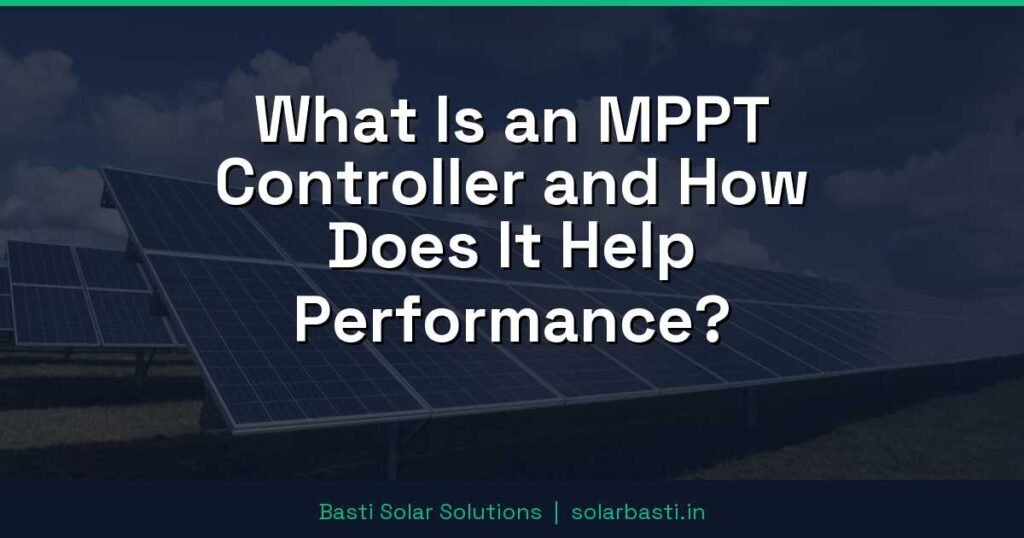 What Is an MPPT Controller and How Does It Help Performance?

Basti Solar Solutions | solarbasti.in